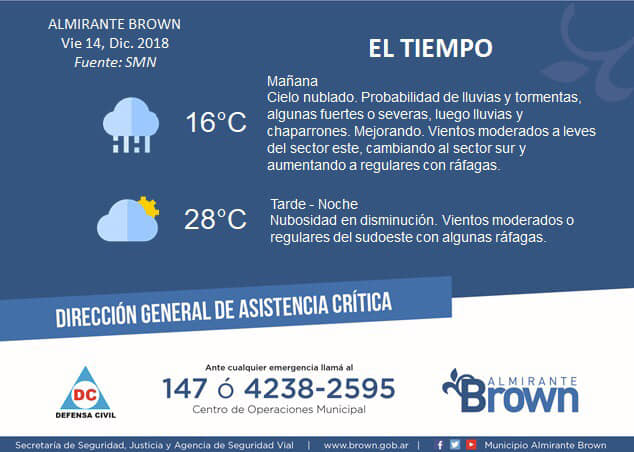 ALMIRANTE BROWN
Vie 14, Dic. 2018
Fuente: SMN

EL TIEMPO

16°C

Mañana
Cielo nublado. Probabilidad de lluvias y tormentas, algunas fuertes o severas, luego lluvias y chaparrones. Mejorando. Vientos moderados a leves del sector este, cambiando al sector sur y aumentando a regulares con ráfagas.

28°C

Tarde - Noche
Nubosidad en disminución. Vientos moderados o regulares del sudoeste con algunas ráfagas.

DIRECCIÓN GENERAL DE ASISTENCIA CRÍTICA

DC
DEFENSA CIVIL

Ante cualquier emergencia llamá al
147 ó 4238-2595
Centro de Operaciones Municipal

ALMIRANTE Brown

Secretaría de Seguridad, Justicia y Agencia de Seguridad Vial | www.brown.gob.ar | Municipio Almirante Brown